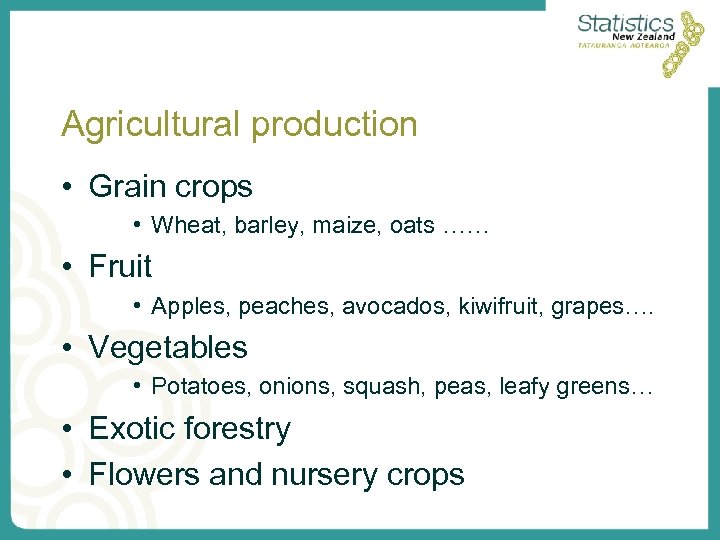 Statistics New Zealand
TATAURANGA AOTEAROA

Agricultural production

• Grain crops
  • Wheat, barley, maize, oats ……
• Fruit
  • Apples, peaches, avocados, kiwifruit, grapes….
• Vegetables
  • Potatoes, onions, squash, peas, leafy greens…
• Exotic forestry
• Flowers and nursery crops